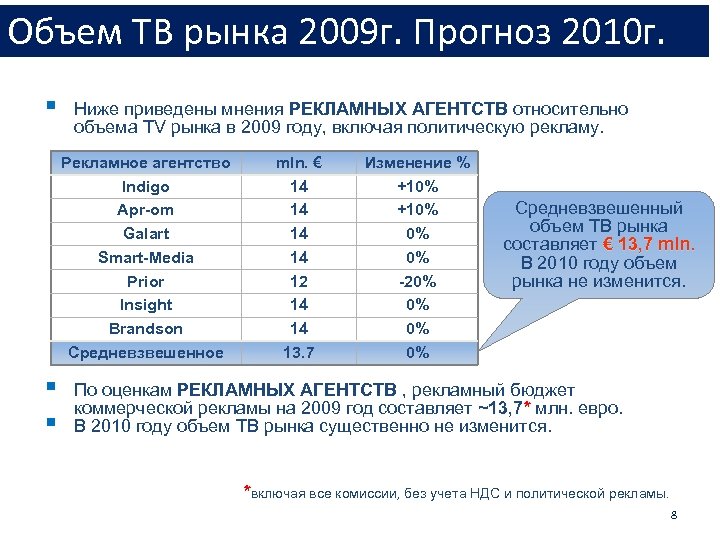 Объем ТВ рынка 2009г. Прогноз 2010г.

Ниже приведены мнения РЕКЛАМНЫХ АГЕНТСТВ относительно объема TV рынка в 2009 году, включая политическую рекламу.

| Рекламное агентство | mln. € | Изменение % |
|---|---|---|
| Indigo | 14 | +10% |
| Apr-om | 14 | +10% |
| Galart | 14 | 0% |
| Smart-Media | 14 | 0% |
| Prior | 12 | -20% |
| Insight | 14 | 0% |
| Brandson | 14 | 0% |
| Средневзвешенное | 13.7 | 0% |

Средневзвешенный объем ТВ рынка составляет € 13,7 mln. В 2010 году объем рынка не изменится.

По оценкам РЕКЛАМНЫХ АГЕНТСТВ , рекламный бюджет коммерческой рекламы на 2009 год составляет ~13,7* млн. евро.

В 2010 году объем ТВ рынка существенно не изменится.

*включая все комиссии, без учета НДС и политической рекламы.

8